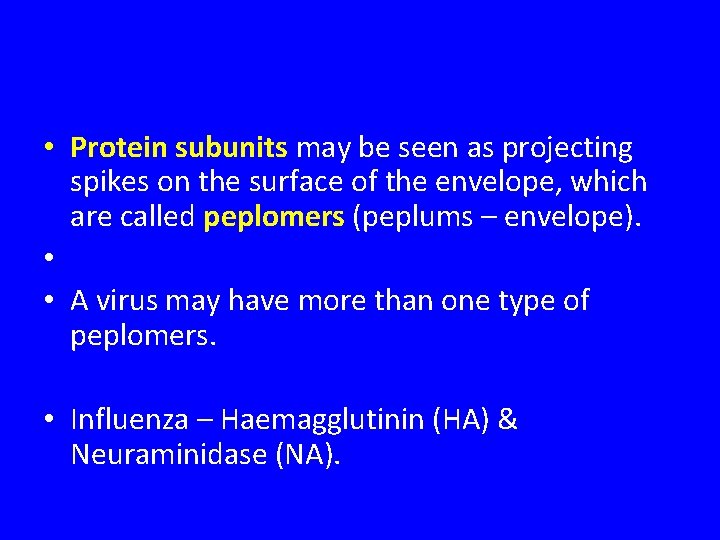 • Protein subunits may be seen as projecting spikes on the surface of the envelope, which are called peplomers (peplums – envelope).

•

• A virus may have more than one type of peplomers.

• Influenza – Haemagglutinin (HA) & Neuraminidase (NA).